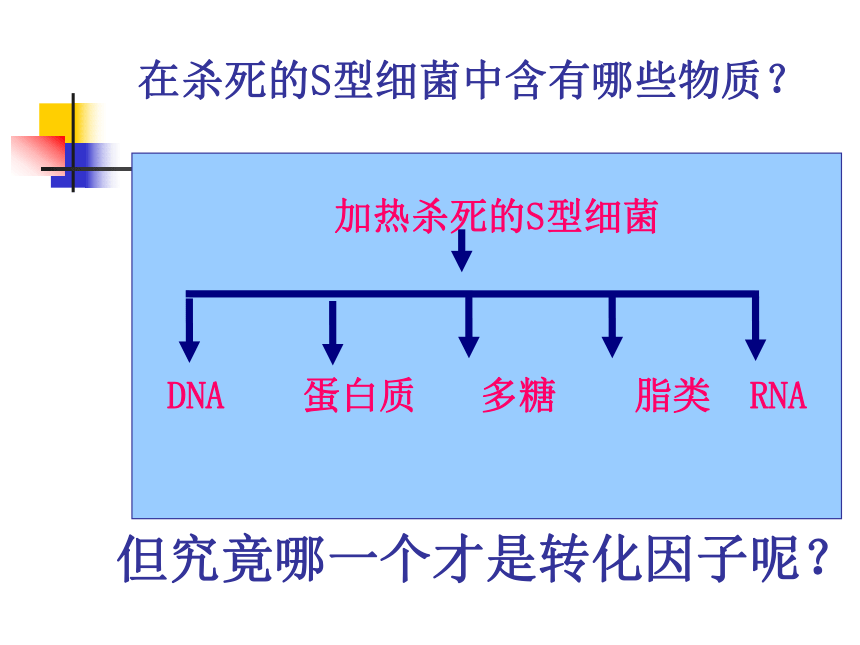 在杀死的S型细菌中含有哪些物质？

加热杀死的S型细菌

DNA 蛋白质 多糖 脂类 RNA

但究竟哪一个才是转化因子呢？